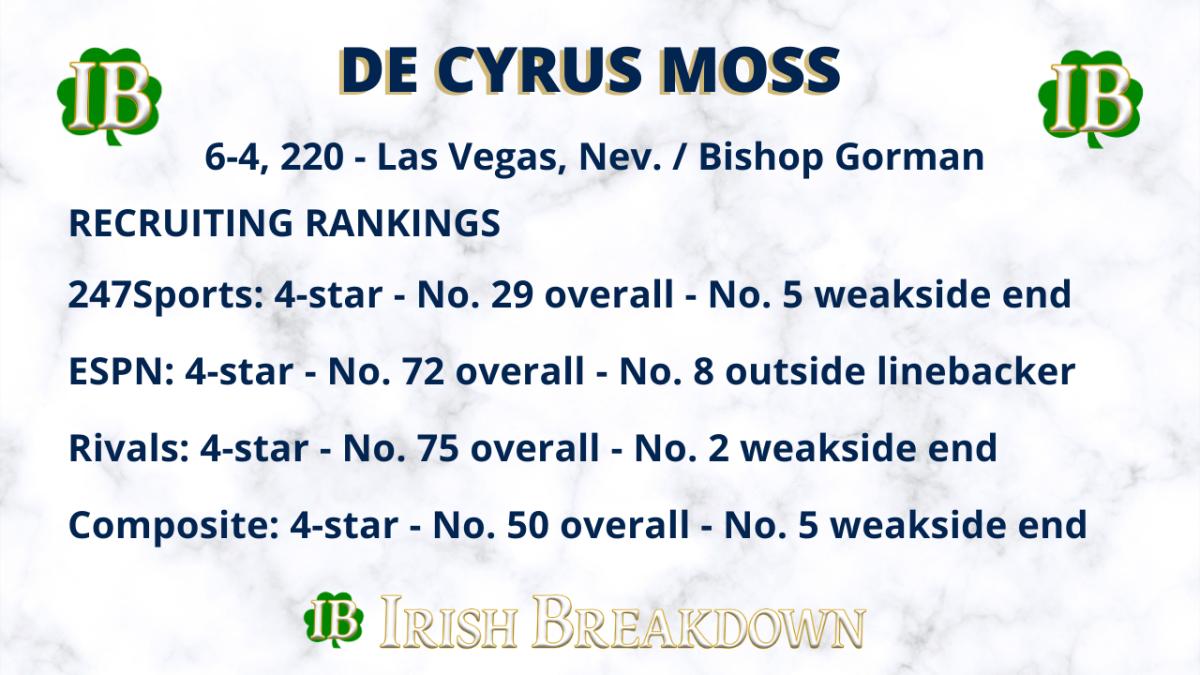 IB

DE CYRUS MOSS

IB

6-4, 220 - Las Vegas, Nev. / Bishop Gorman

RECRUITING RANKINGS

247Sports: 4-star - No. 29 overall - No. 5 weakside end

ESPN: 4-star - No. 72 overall - No. 8 outside linebacker

Rivals: 4-star - No. 75 overall - No. 2 weakside end

Composite: 4-star - No. 50 overall - No. 5 weakside end

IB IRISH BREAKDOWN